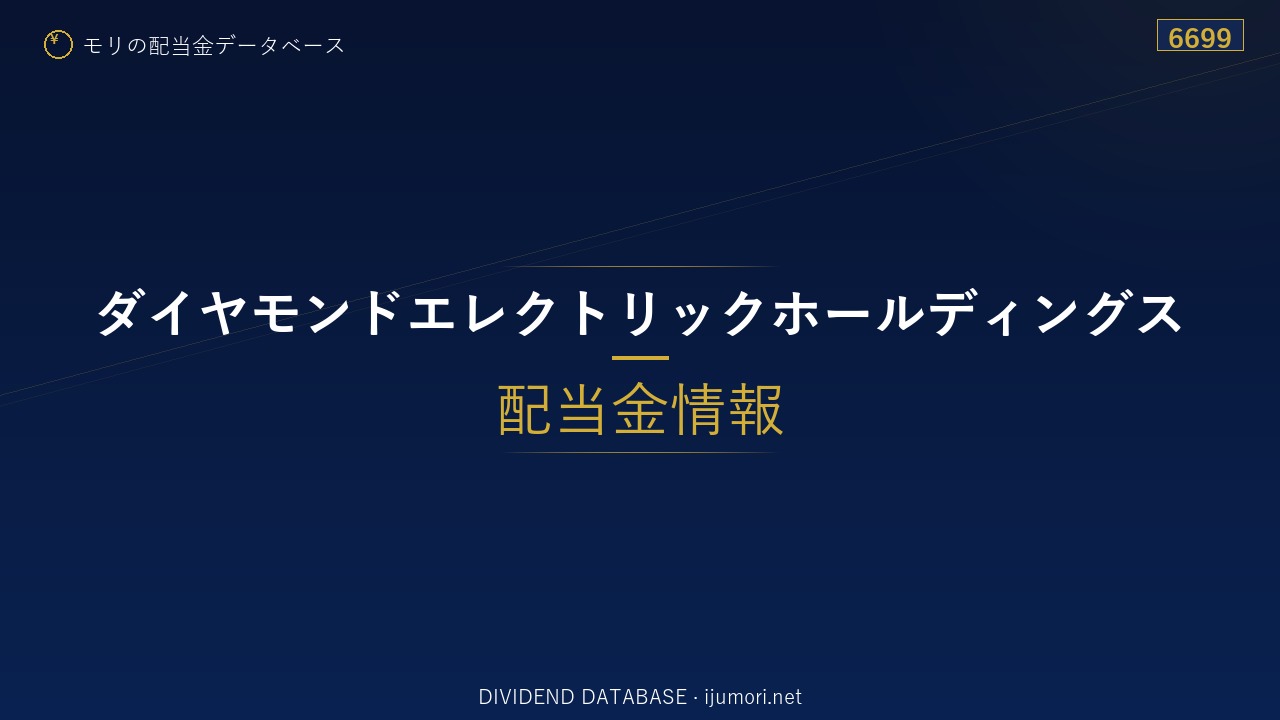 ¥ モリの配当金データベース

6699

ダイヤモンドエレクトリックホールディングス

配当金情報

DIVIDEND DATABASE · ijumori.net